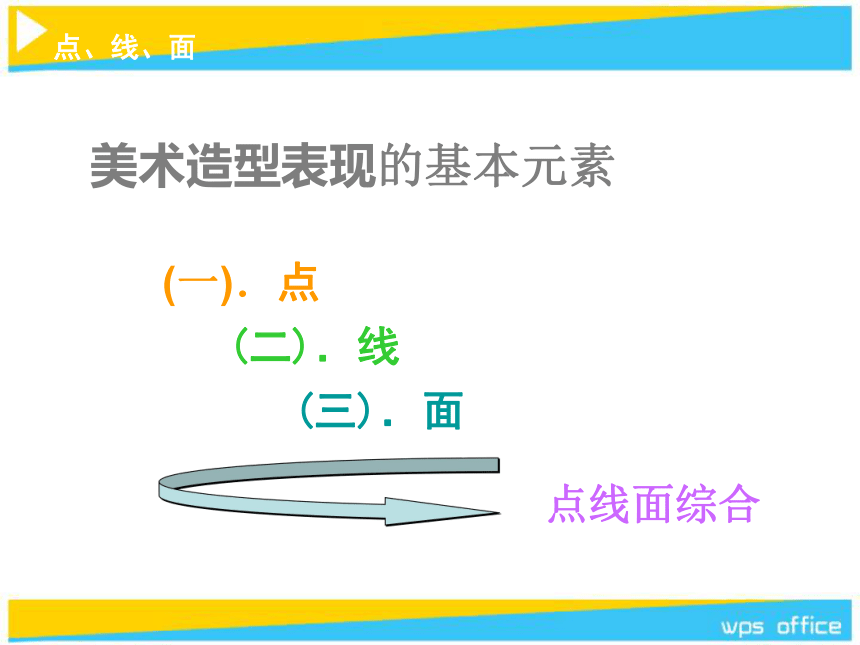 点、线、面

美术造型表现的基本元素

(一). 点

（二）. 线

（三）. 面

点线面综合

wps office